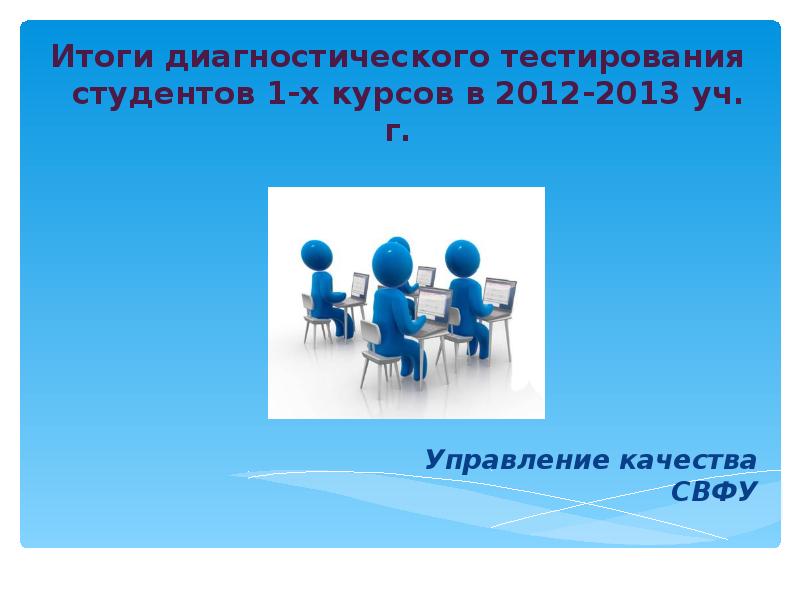 Итоги диагностического тестирования студентов 1-х курсов в 2012-2013 уч. г.

Управление качества СВФУ